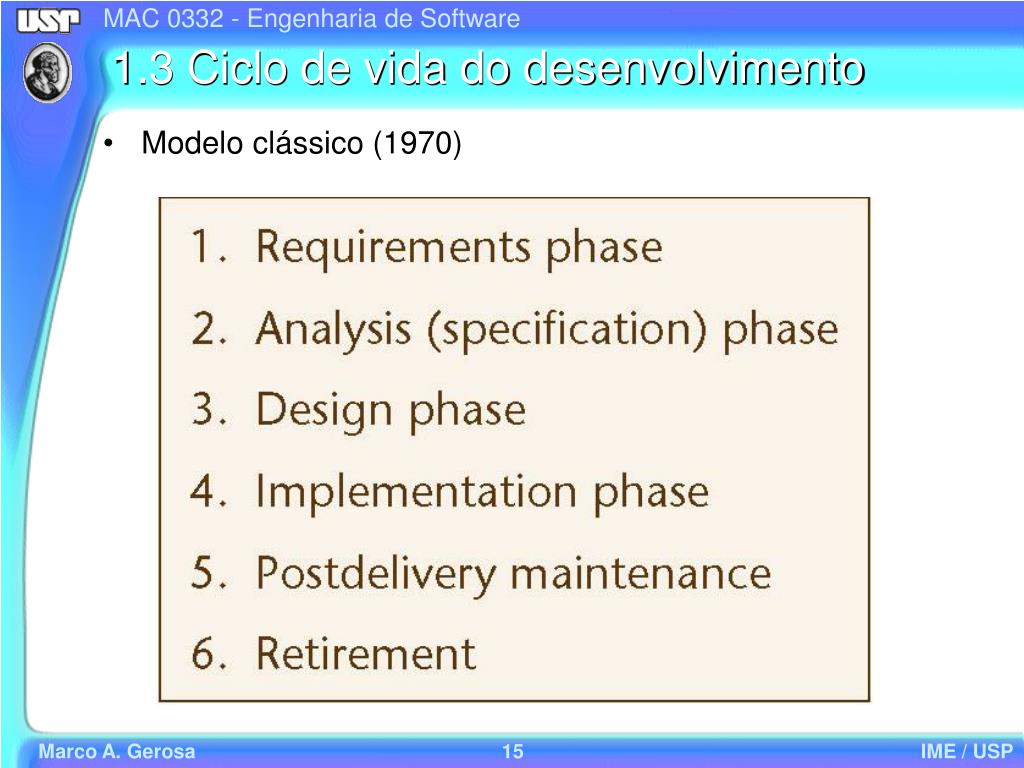 USP

MAC 0332 - Engenharia de Software

1.3 Ciclo de vida do desenvolvimento

• Modelo clássico (1970)

1. Requirements phase
2. Analysis (specification) phase
3. Design phase
4. Implementation phase
5. Postdelivery maintenance
6. Retirement

Marco A. Gerosa 15 IME / USP